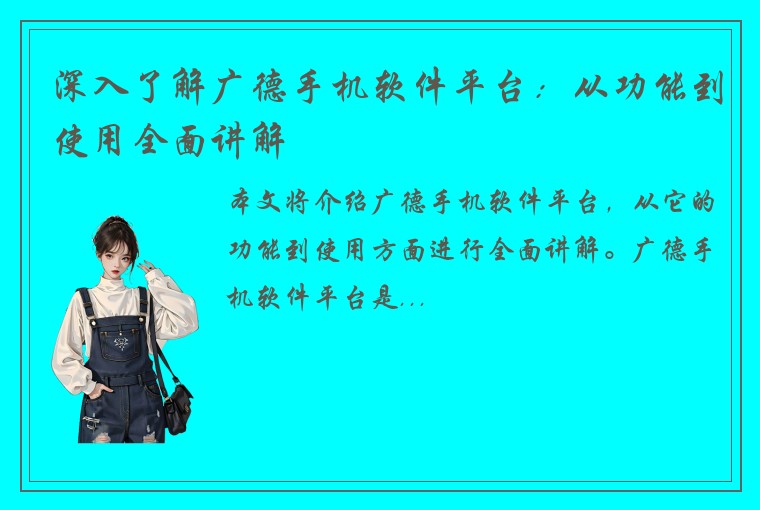 深入了解广德手机软件平台：从功能到使用全面讲解

本文将介绍广德手机软件平台，从它的功能到使用方面进行全面讲解。广德手机软件平台是...